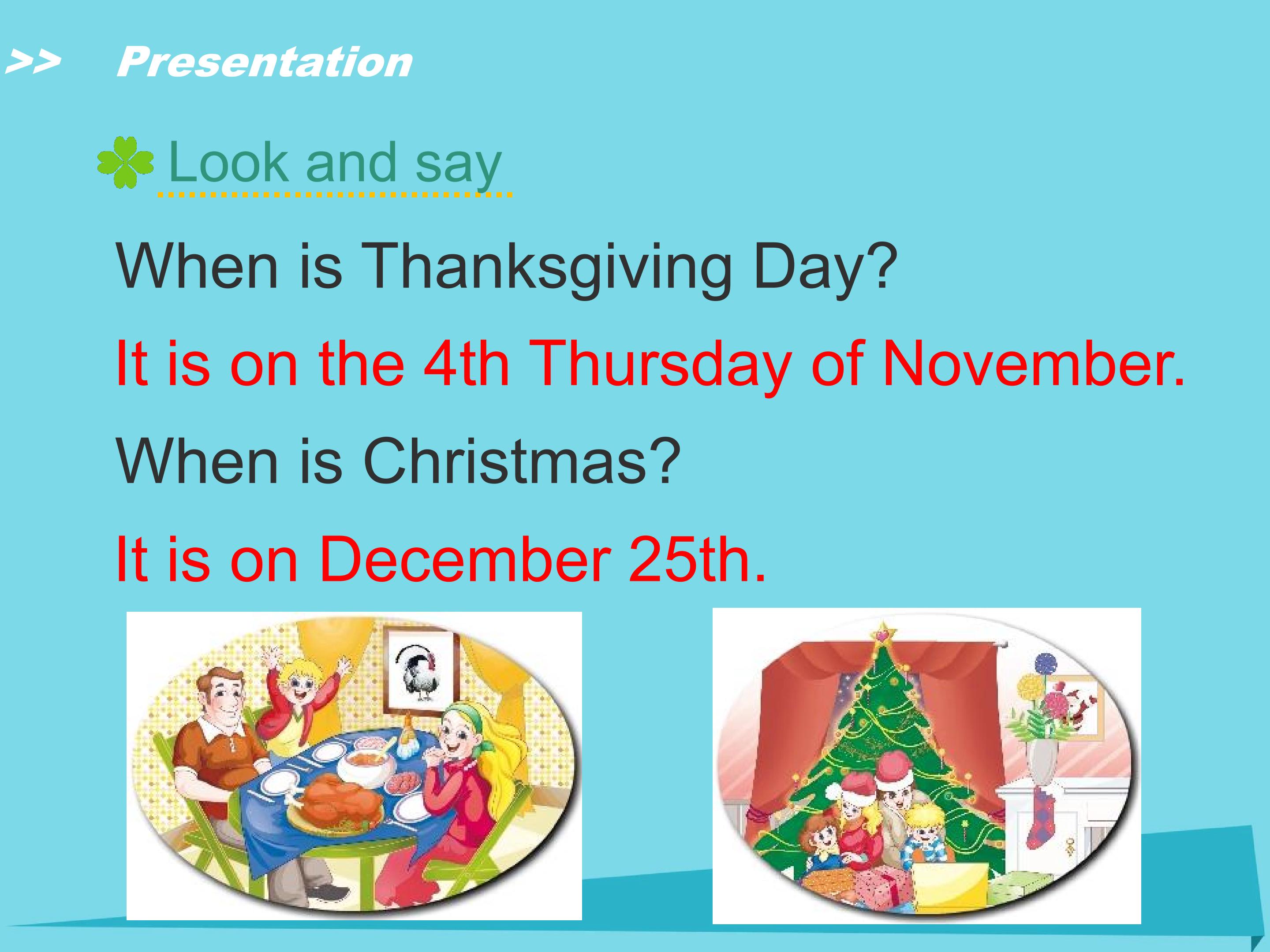 >> Presentation

Look and say

When is Thanksgiving Day?

It is on the 4th Thursday of November.

When is Christmas?

It is on December 25th.